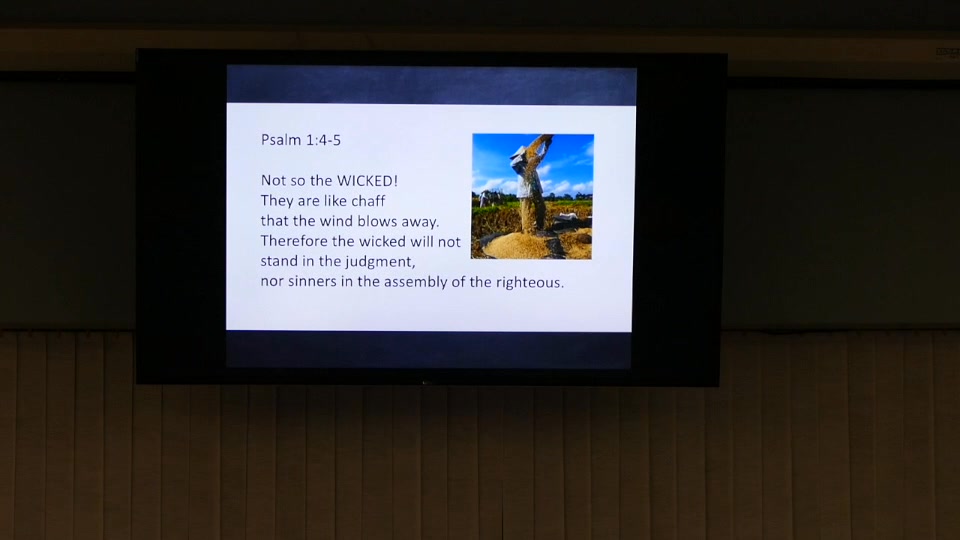 Psalm 1:4-5

Not so the WICKED!
They are like chaff
that the wind blows away.
Therefore the wicked will not
stand in the judgment,
nor sinners in the assembly of the righteous.